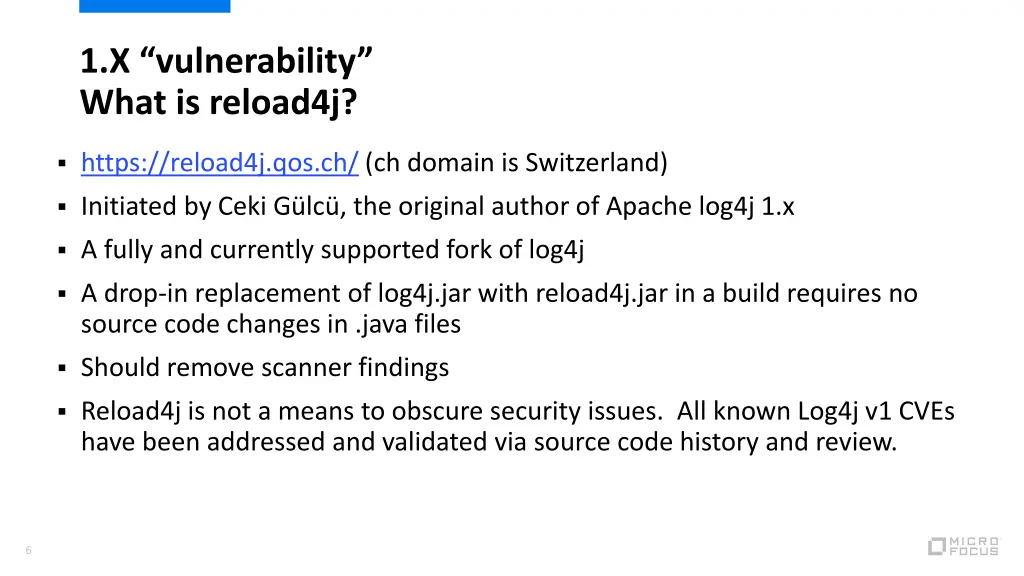 1.X “vulnerability”
What is reload4j?

▪ https://reload4j.qos.ch/ (ch domain is Switzerland)
▪ Initiated by Ceki Gülcü, the original author of Apache log4j 1.x
▪ A fully and currently supported fork of log4j
▪ A drop-in replacement of log4j.jar with reload4j.jar in a build requires no source code changes in .java files
▪ Should remove scanner findings
▪ Reload4j is not a means to obscure security issues. All known Log4j v1 CVEs have been addressed and validated via source code history and review.

6

MICRO FOCUS